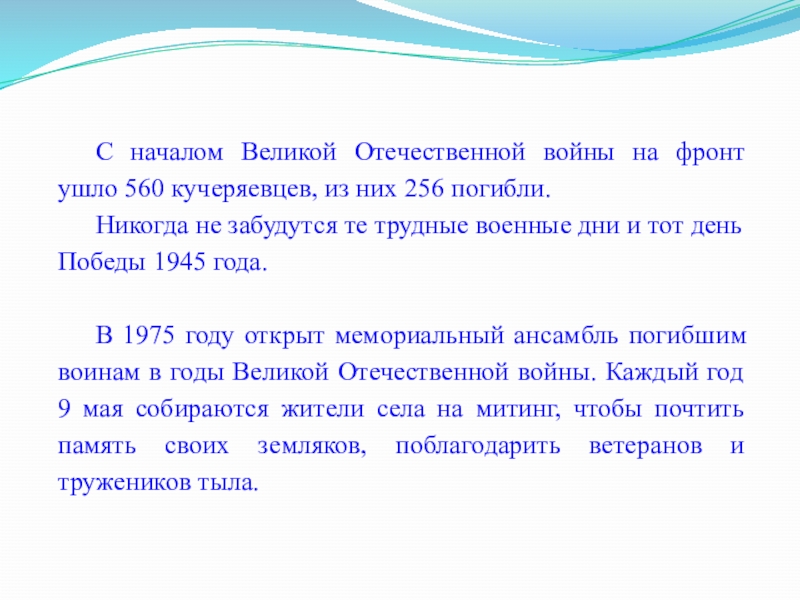 С началом Великой Отечественной войны на фронт ушло 560 кучеряевцев, из них 256 погибли.

Никогда не забудутся те трудные военные дни и тот день Победы 1945 года.

В 1975 году открыт мемориальный ансамбль погибшим воинам в годы Великой Отечественной войны. Каждый год 9 мая собираются жители села на митинг, чтобы почтить память своих земляков, поблагодарить ветеранов и тружеников тыла.